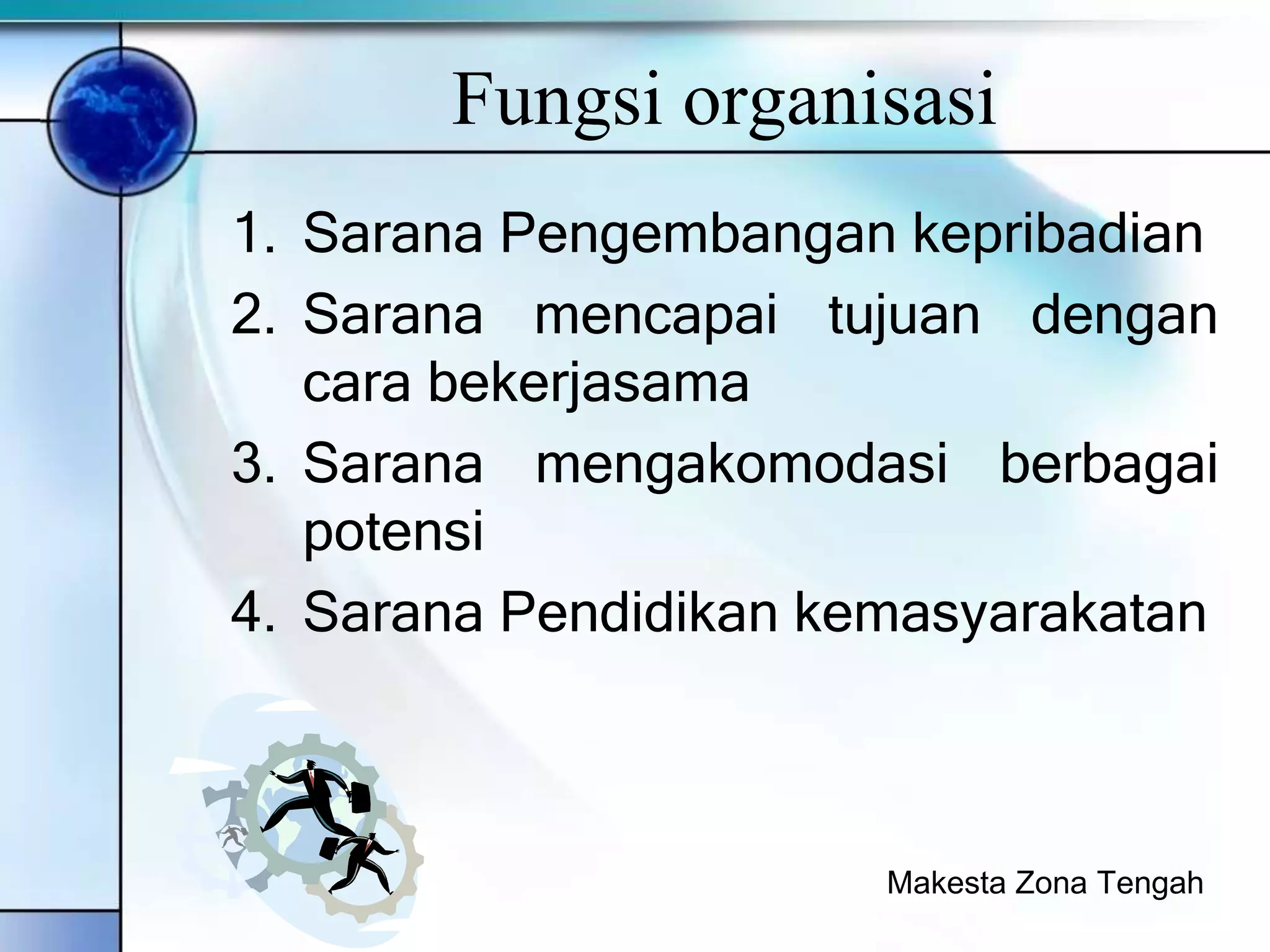 Fungsi organisasi

1. Sarana Pengembangan kepribadian
2. Sarana mencapai tujuan dengan cara bekerjasama
3. Sarana mengakomodasi berbagai potensi
4. Sarana Pendidikan kemasyarakatan

Makesta Zona Tengah